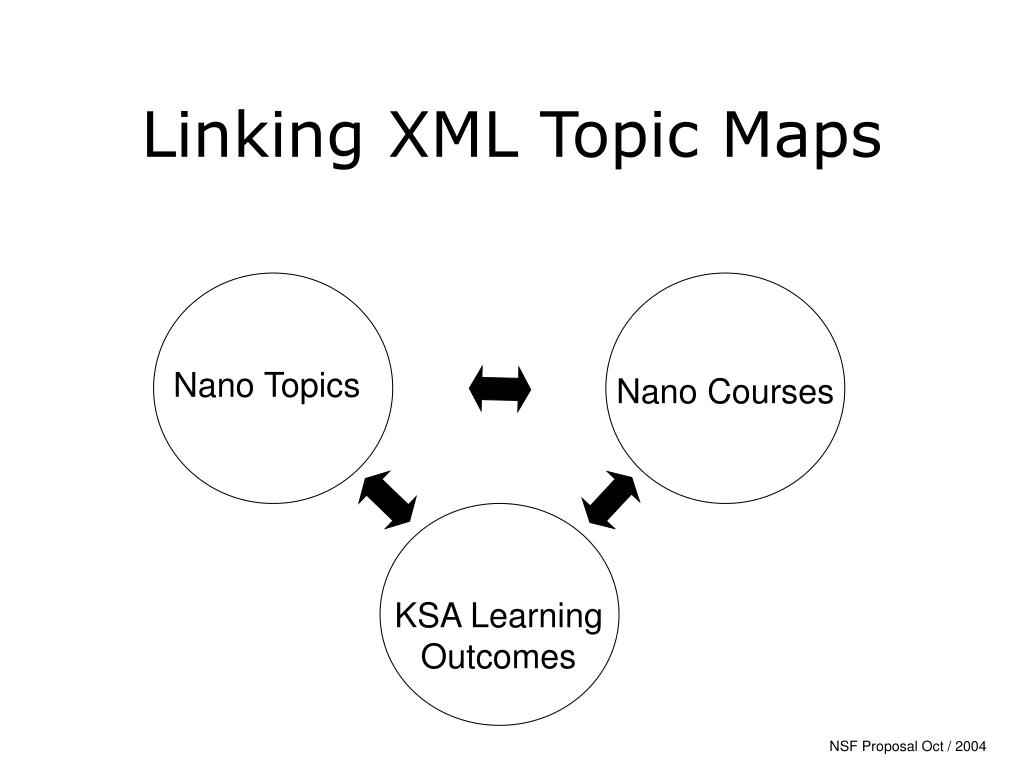 Linking XML Topic Maps

Nano Topics

Nano Courses

KSA Learning Outcomes

NSF Proposal Oct / 2004